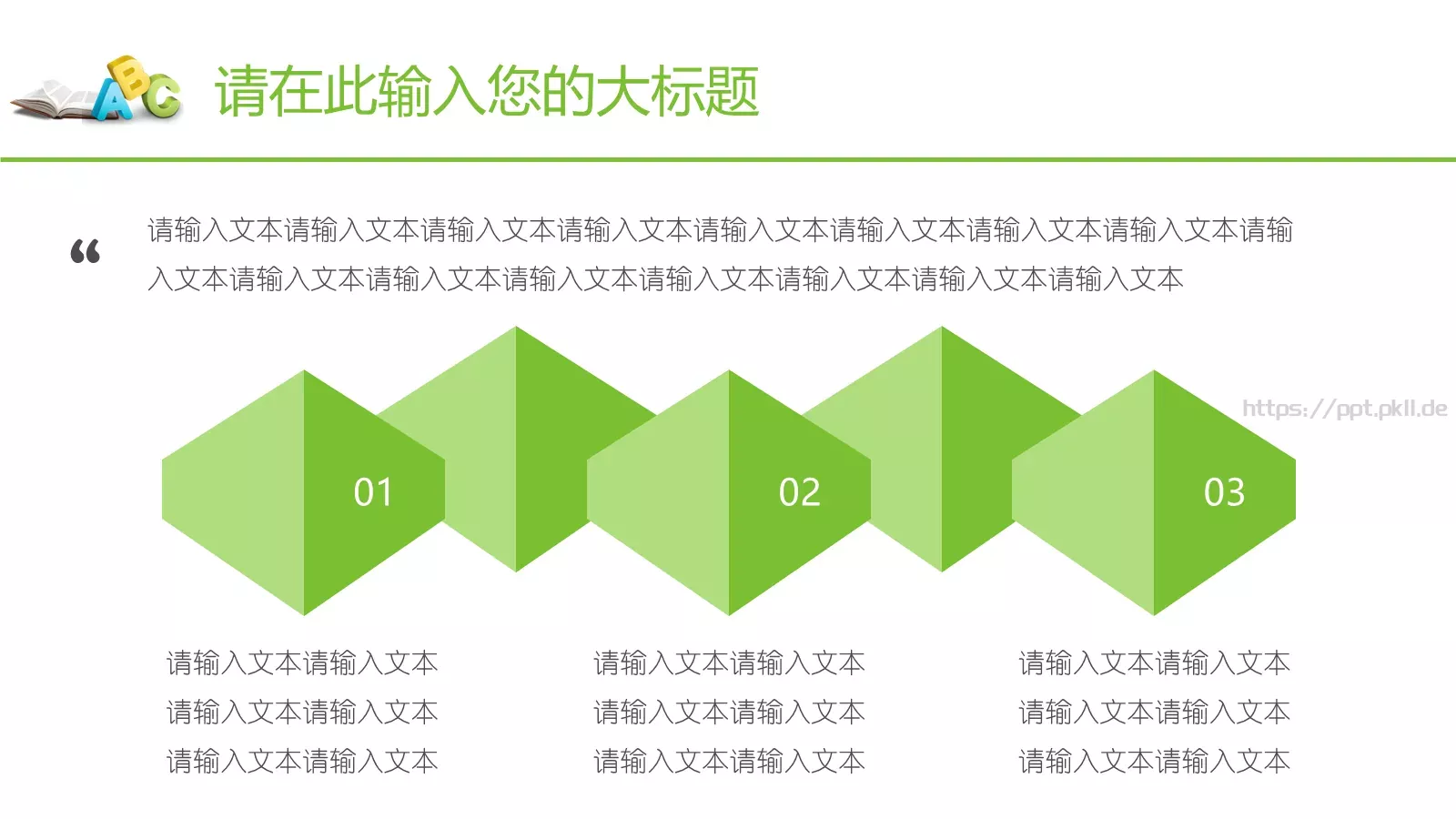 ABC 请在此输入您的大标题

“ 请输入文本请输入文本请输入文本请输入文本请输入文本请输入文本请输入文本请输入文本请输入文本请输入文本请输入文本请输入文本请输入文本请输入文本请输入文本请输入文本

https://ppt.pkll.de

01

02

03

请输入文本请输入文本
请输入文本请输入文本
请输入文本请输入文本

请输入文本请输入文本
请输入文本请输入文本
请输入文本请输入文本

请输入文本请输入文本
请输入文本请输入文本
请输入文本请输入文本